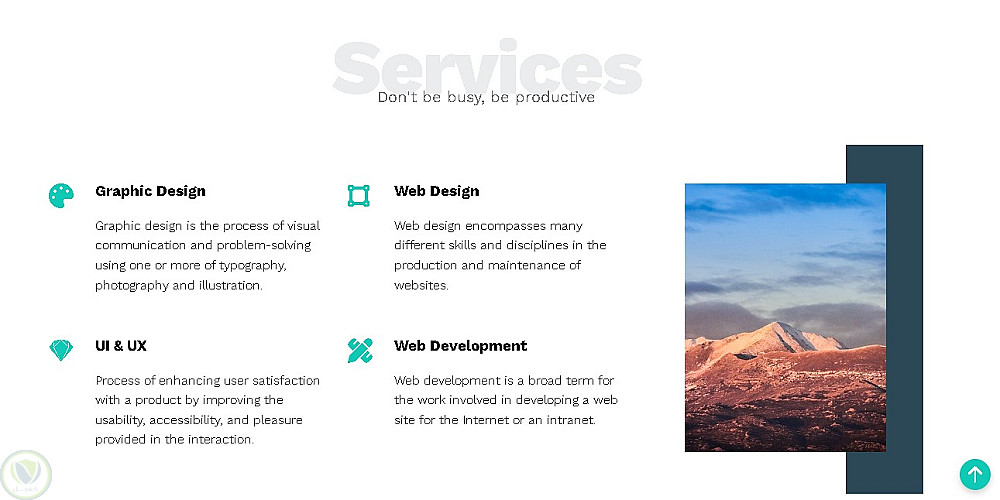 Services
Don't be busy, be productive

Graphic Design

Graphic design is the process of visual communication and problem-solving using one or more of typography, photography and illustration.

Web Design

Web design encompasses many different skills and disciplines in the production and maintenance of websites.

UI & UX

Process of enhancing user satisfaction with a product by improving the usability, accessibility, and pleasure provided in the interaction.

Web Development

Web development is a broad term for the work involved in developing a web site for the Internet or an intranet.